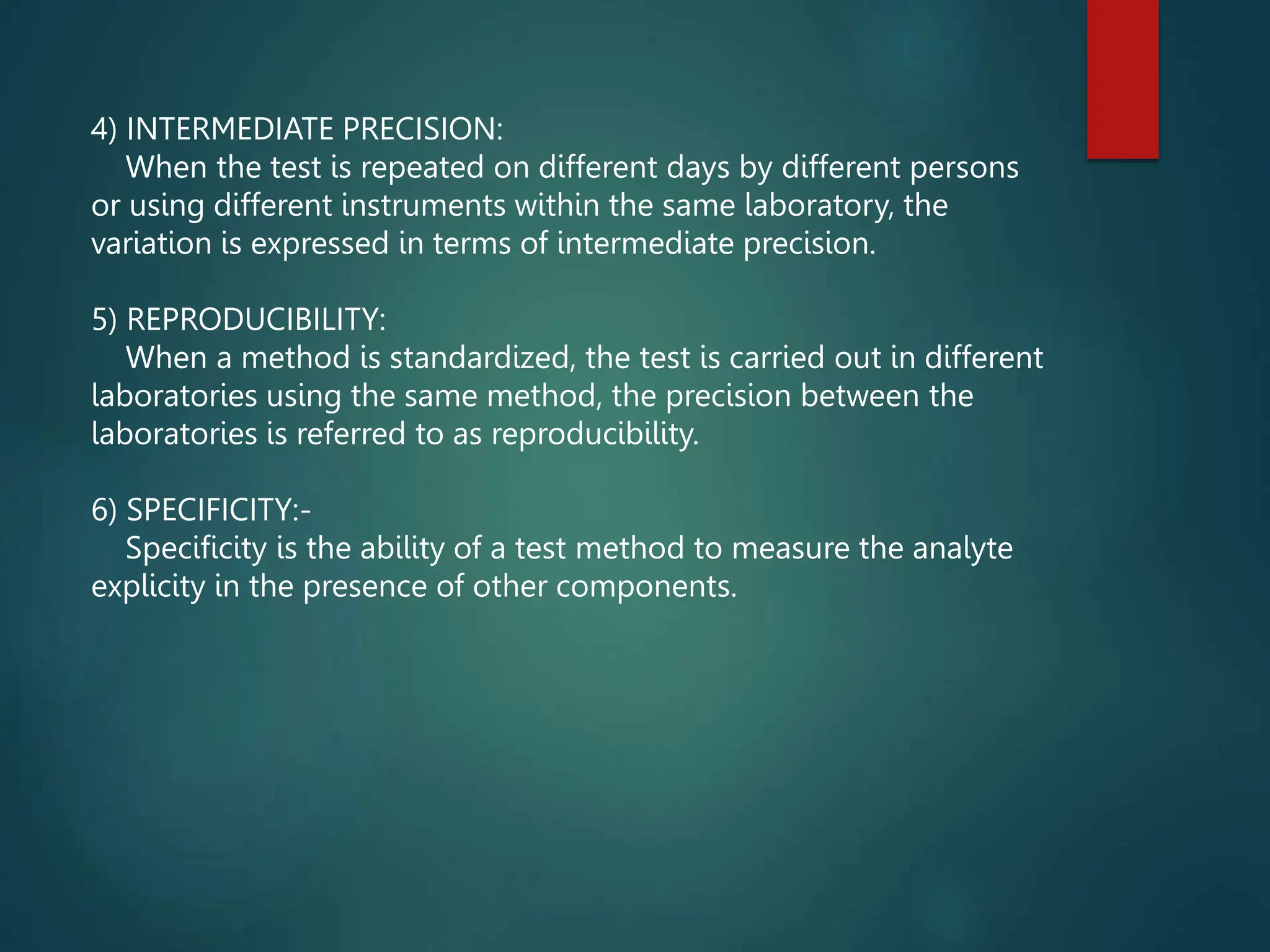 4) INTERMEDIATE PRECISION:
When the test is repeated on different days by different persons or using different instruments within the same laboratory, the variation is expressed in terms of intermediate precision.

5) REPRODUCIBILITY:
When a method is standardized, the test is carried out in different laboratories using the same method, the precision between the laboratories is referred to as reproducibility.

6) SPECIFICITY:-
Specificity is the ability of a test method to measure the analyte explicity in the presence of other components.